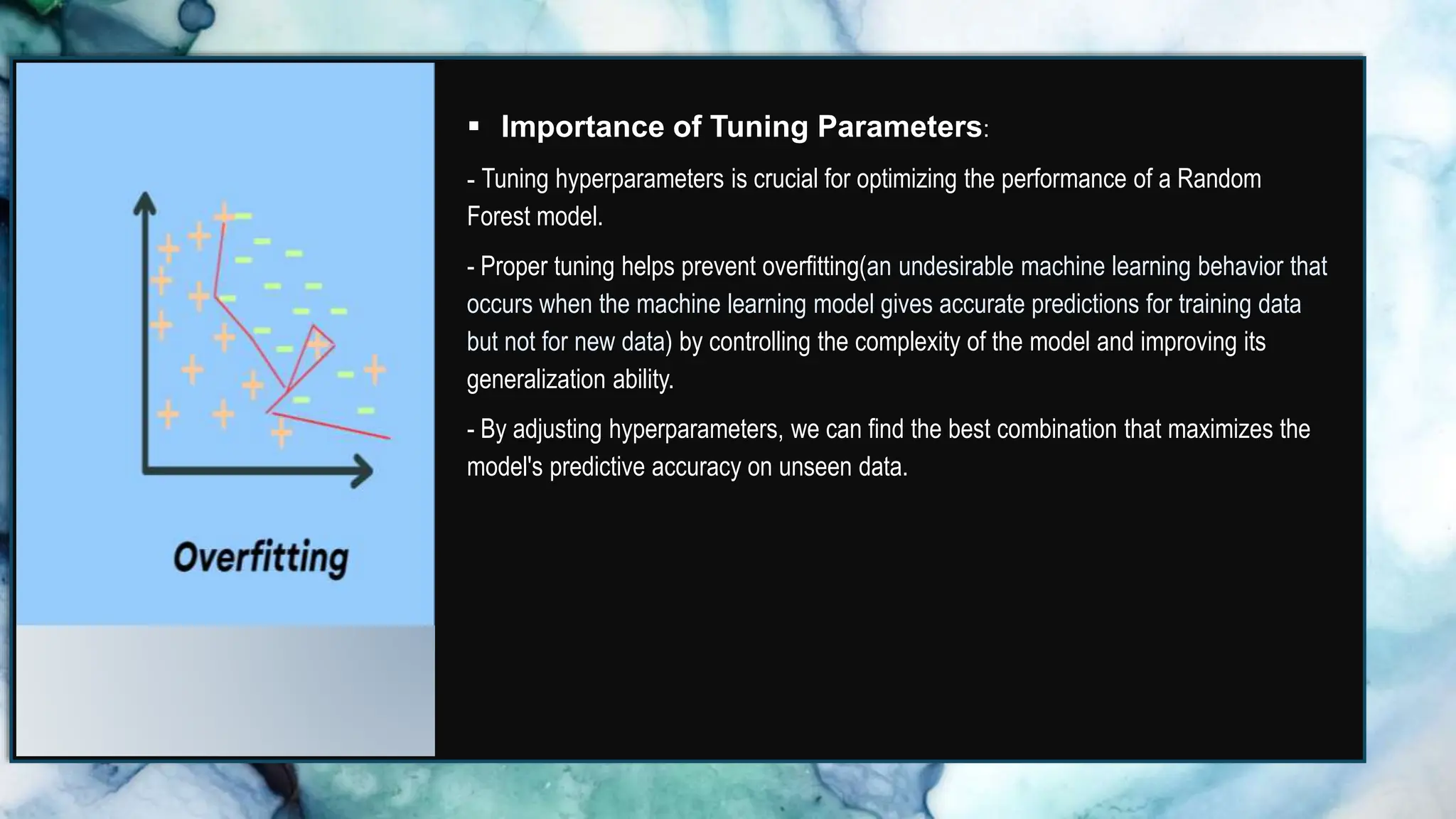 Overfitting

▪ Importance of Tuning Parameters:

- Tuning hyperparameters is crucial for optimizing the performance of a Random Forest model.

- Proper tuning helps prevent overfitting(an undesirable machine learning behavior that occurs when the machine learning model gives accurate predictions for training data but not for new data) by controlling the complexity of the model and improving its generalization ability.

- By adjusting hyperparameters, we can find the best combination that maximizes the model's predictive accuracy on unseen data.